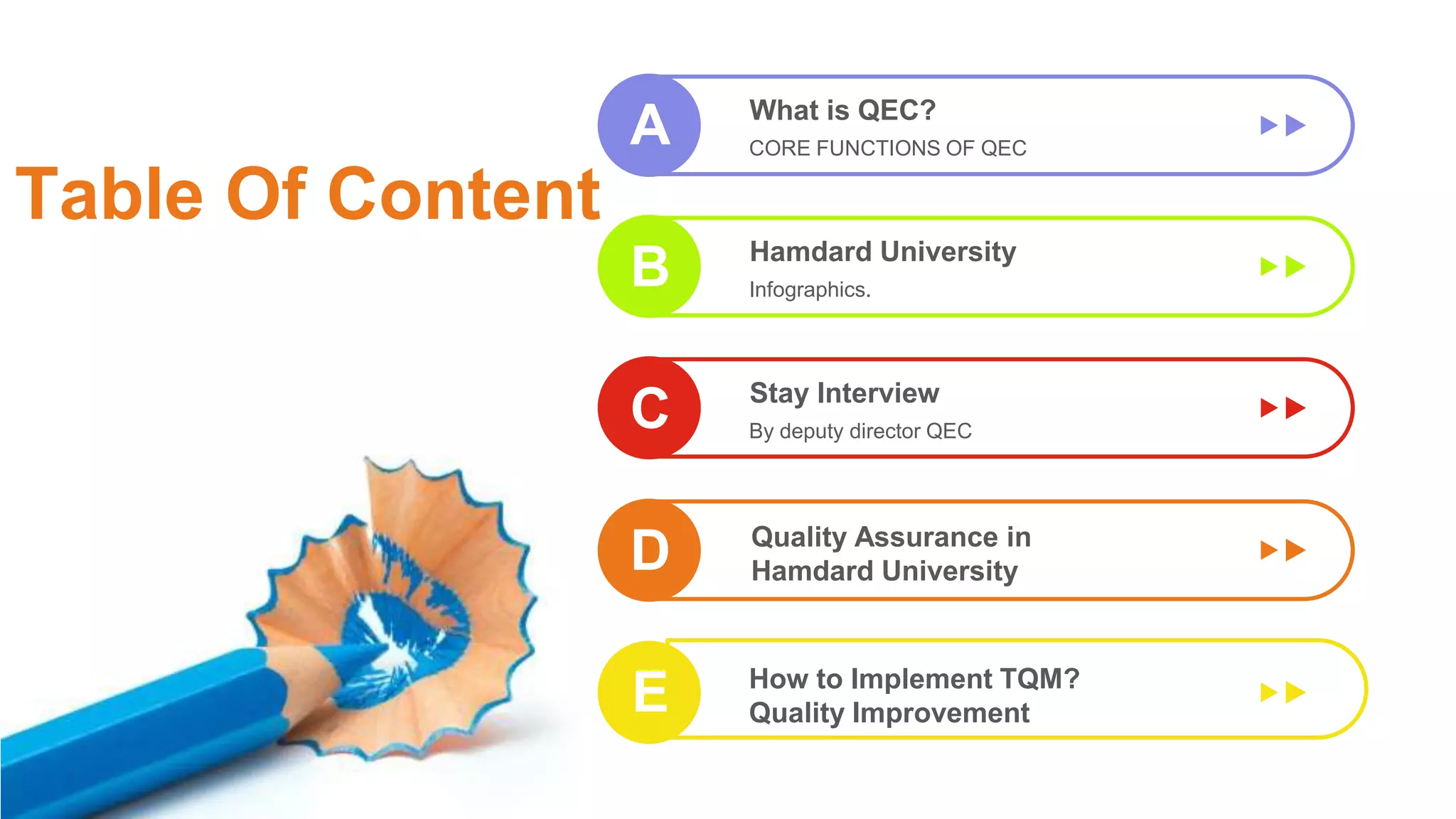 Table Of Content

A
What is QEC?
CORE FUNCTIONS OF QEC

B
Hamdard University
Infographics.

C
Stay Interview
By deputy director QEC

D
Quality Assurance in Hamdard University

E
How to Implement TQM?
Quality Improvement